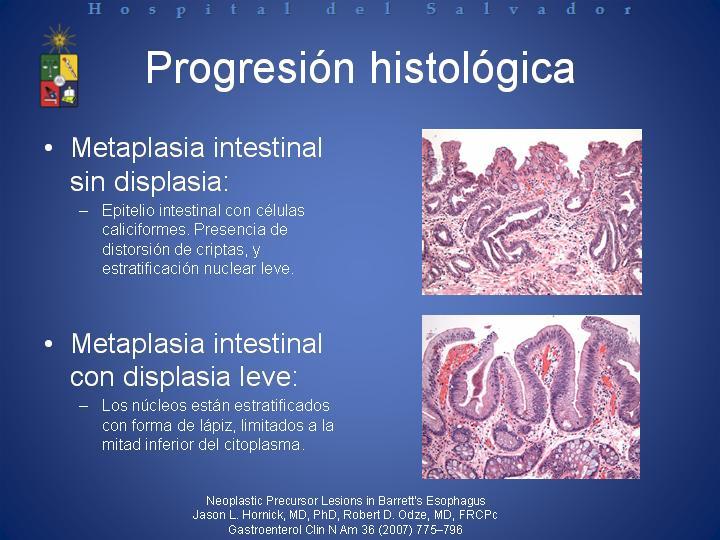 Hospital del Salvador

Progresión histológica

• Metaplasia intestinal sin displasia:
– Epitelio intestinal con células caliciformes. Presencia de distorsión de criptas, y estratificación nuclear leve.

• Metaplasia intestinal con displasia leve:
– Los núcleos están estratificados con forma de lápiz, limitados a la mitad inferior del citoplasma.

Neoplastic Precursor Lesions in Barrett's Esophagus
Jason L. Hornick, MD, PhD, Robert D. Odze, MD, FRCPc
Gastroenterol Clin N Am 36 (2007) 775–796